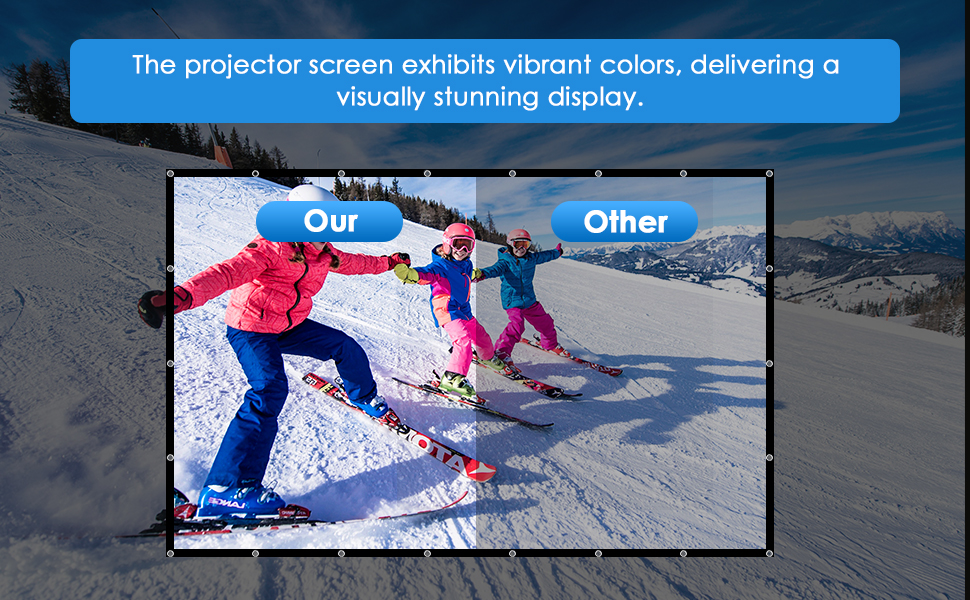 The projector screen exhibits vibrant colors, delivering a visually stunning display.

Our

Other